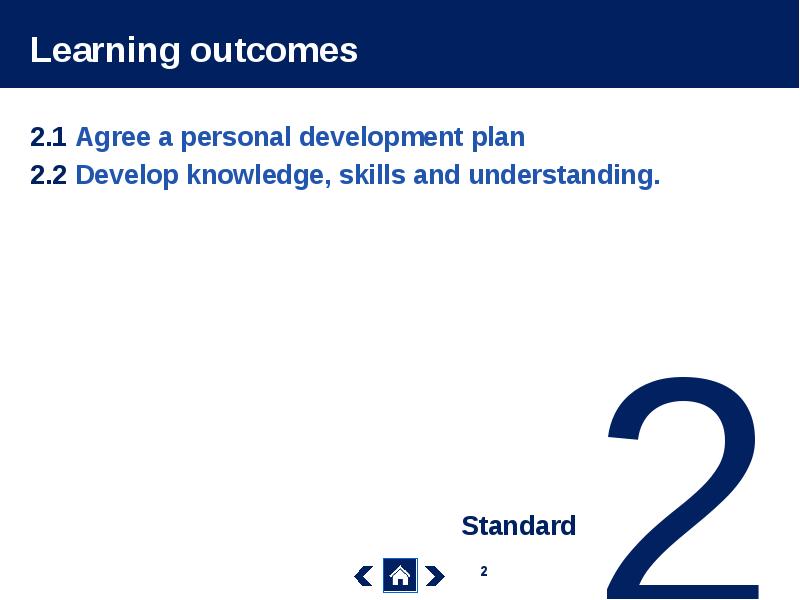 Learning outcomes

2.1 Agree a personal development plan

2.2 Develop knowledge, skills and understanding.

Standard 2

2